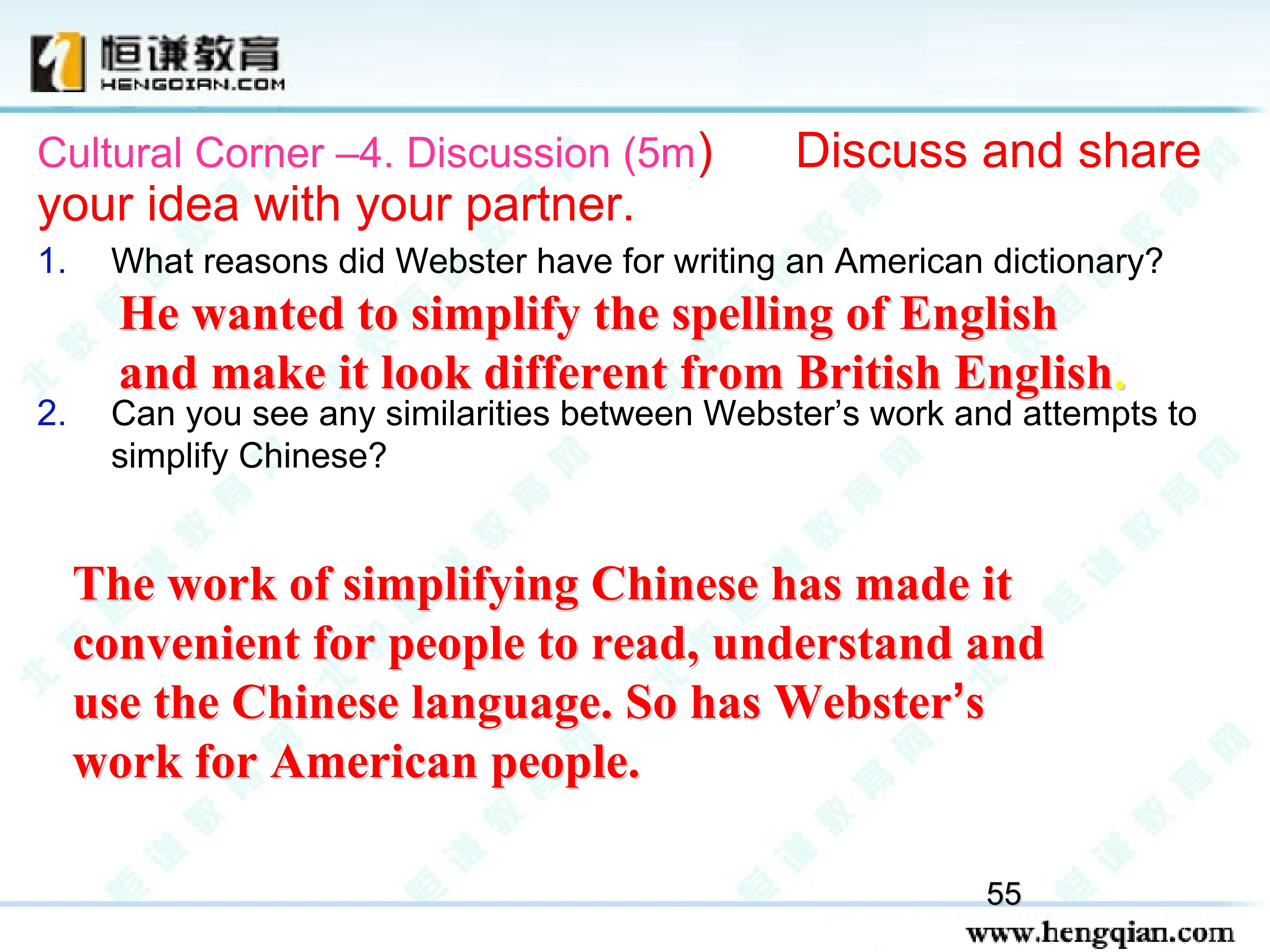 恒谦教育
HENGQIAN.COM

Cultural Corner –4. Discussion (5m) Discuss and share your idea with your partner.

1. What reasons did Webster have for writing an American dictionary?

He wanted to simplify the spelling of English and make it look different from British English.

2. Can you see any similarities between Webster's work and attempts to simplify Chinese?

The work of simplifying Chinese has made it convenient for people to read, understand and use the Chinese language. So has Webster's work for American people.

55

www.hengqian.com